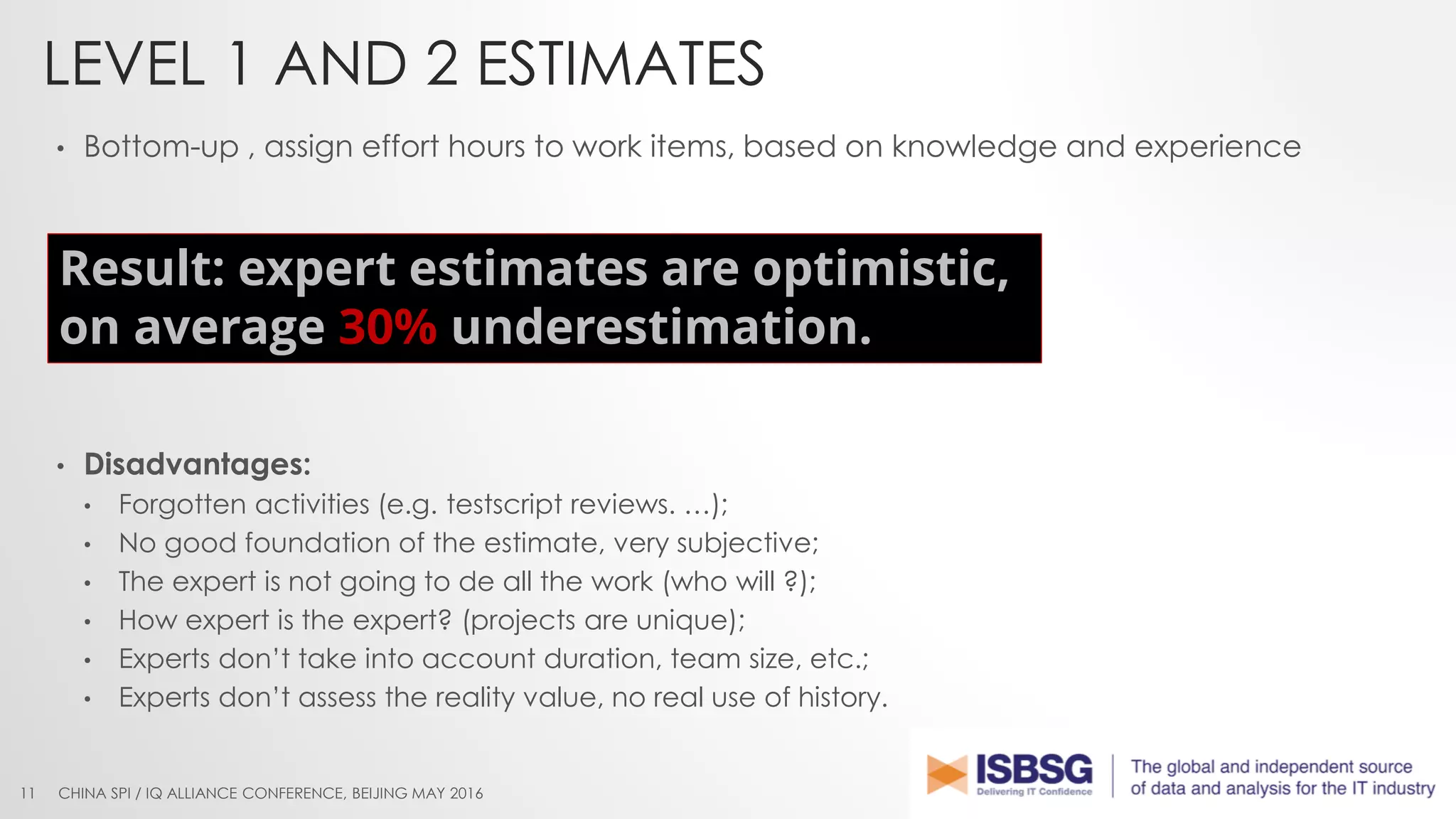 LEVEL 1 AND 2 ESTIMATES

• Bottom-up , assign effort hours to work items, based on knowledge and experience

Result: expert estimates are optimistic, on average 30% underestimation.

• Disadvantages:
• Forgotten activities (e.g. testscript reviews. …);
• No good foundation of the estimate, very subjective;
• The expert is not going to de all the work (who will ?);
• How expert is the expert? (projects are unique);
• Experts don't take into account duration, team size, etc.;
• Experts don't assess the reality value, no real use of history.

11 CHINA SPI / IQ ALLIANCE CONFERENCE, BEIJING MAY 2016

ISBSG
Delivering IT Confidence
The global and independent source of data and analysis for the IT industry